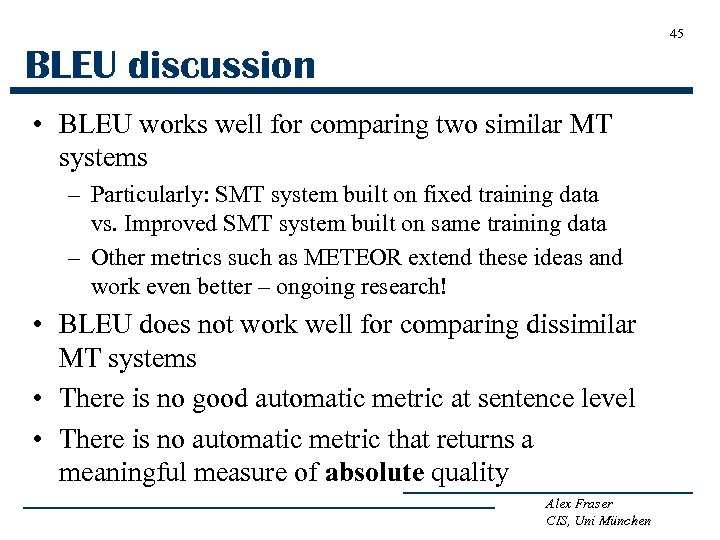 45

BLEU discussion

• BLEU works well for comparing two similar MT systems
– Particularly: SMT system built on fixed training data vs. Improved SMT system built on same training data
– Other metrics such as METEOR extend these ideas and work even better – ongoing research!
• BLEU does not work well for comparing dissimilar MT systems
• There is no good automatic metric at sentence level
• There is no automatic metric that returns a meaningful measure of **absolute** quality

Alex Fraser
CIS, Uni München